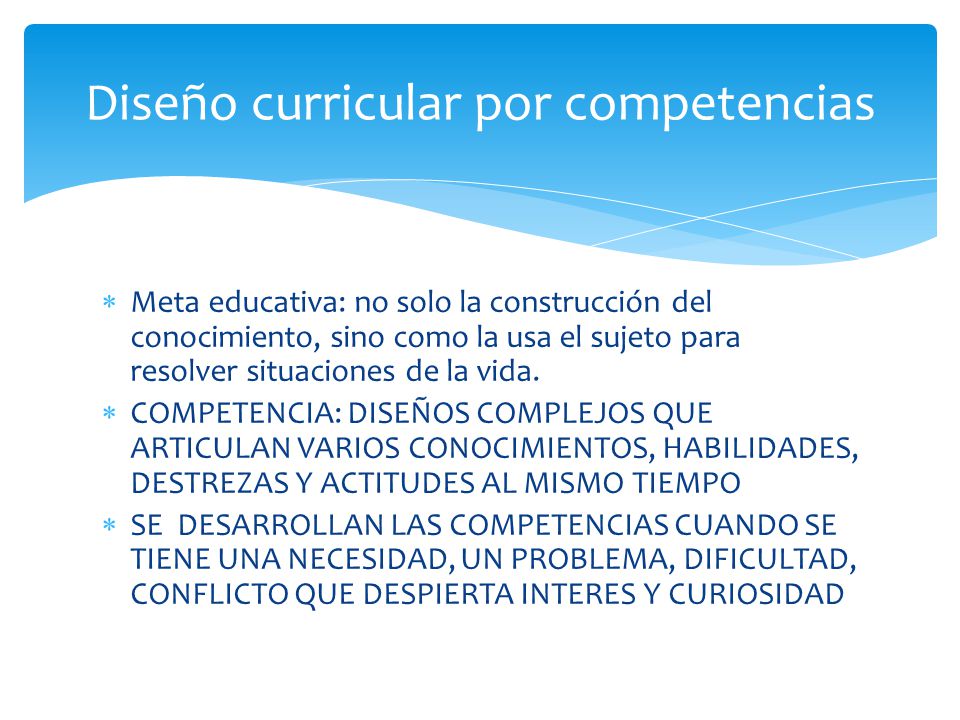 Diseño curricular por competencias

* Meta educativa: no solo la construcción del conocimiento, sino como la usa el sujeto para resolver situaciones de la vida.
* COMPETENCIA: DISEÑOS COMPLEJOS QUE ARTICULAN VARIOS CONOCIMIENTOS, HABILIDADES, DESTREZAS Y ACTITUDES AL MISMO TIEMPO
* SE DESARROLLAN LAS COMPETENCIAS CUANDO SE TIENE UNA NECESIDAD, UN PROBLEMA, DIFICULTAD, CONFLICTO QUE DESPIERTA INTERES Y CURIOSIDAD